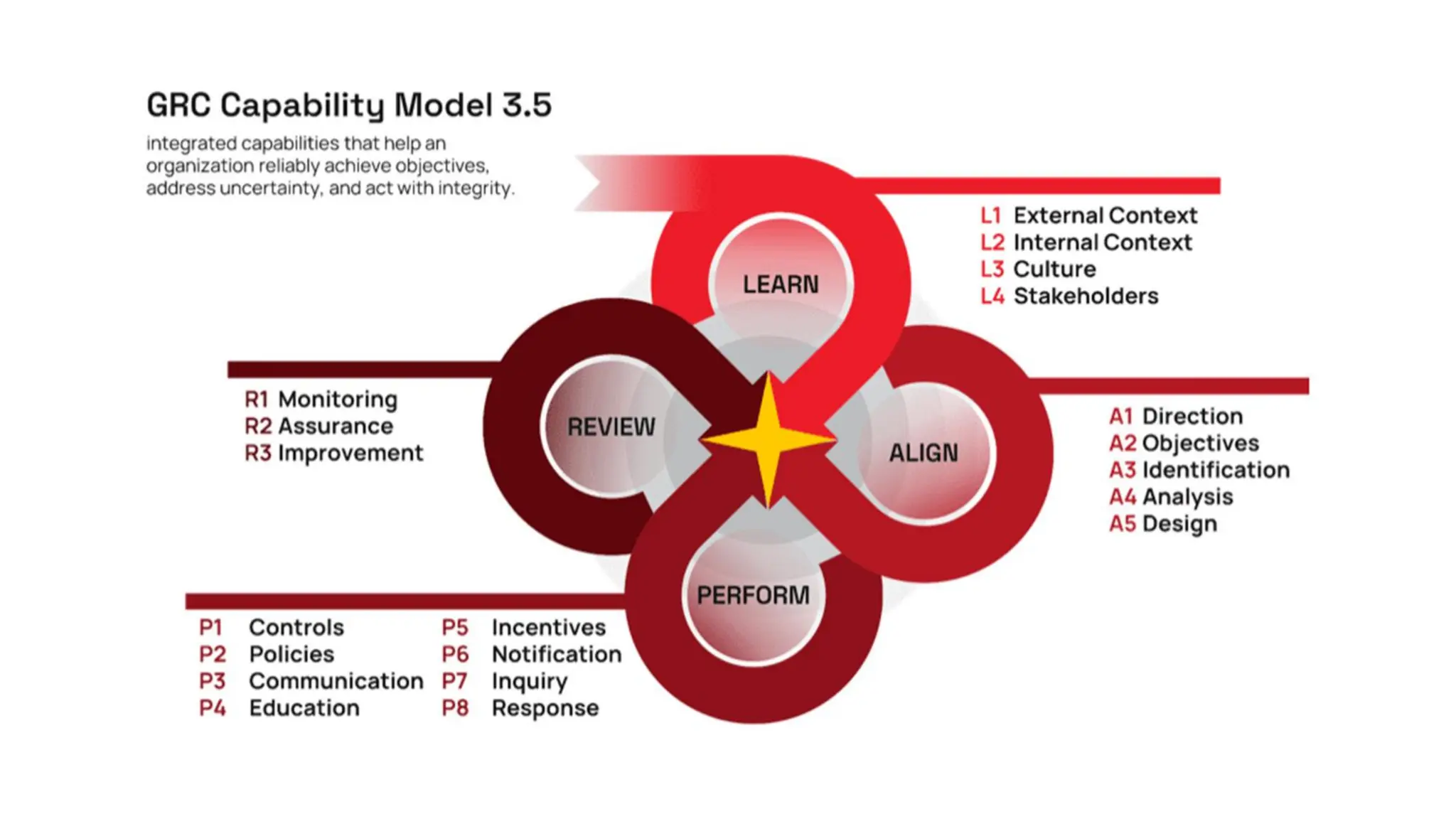 GRC Capability Model 3.5

integrated capabilities that help an organization reliably achieve objectives, address uncertainty, and act with integrity.

LEARN

L1 External Context
L2 Internal Context
L3 Culture
L4 Stakeholders

REVIEW

R1 Monitoring
R2 Assurance
R3 Improvement

ALIGN

A1 Direction
A2 Objectives
A3 Identification
A4 Analysis
A5 Design

PERFORM

P1 Controls
P2 Policies
P3 Communication
P4 Education

P5 Incentives
P6 Notification
P7 Inquiry
P8 Response